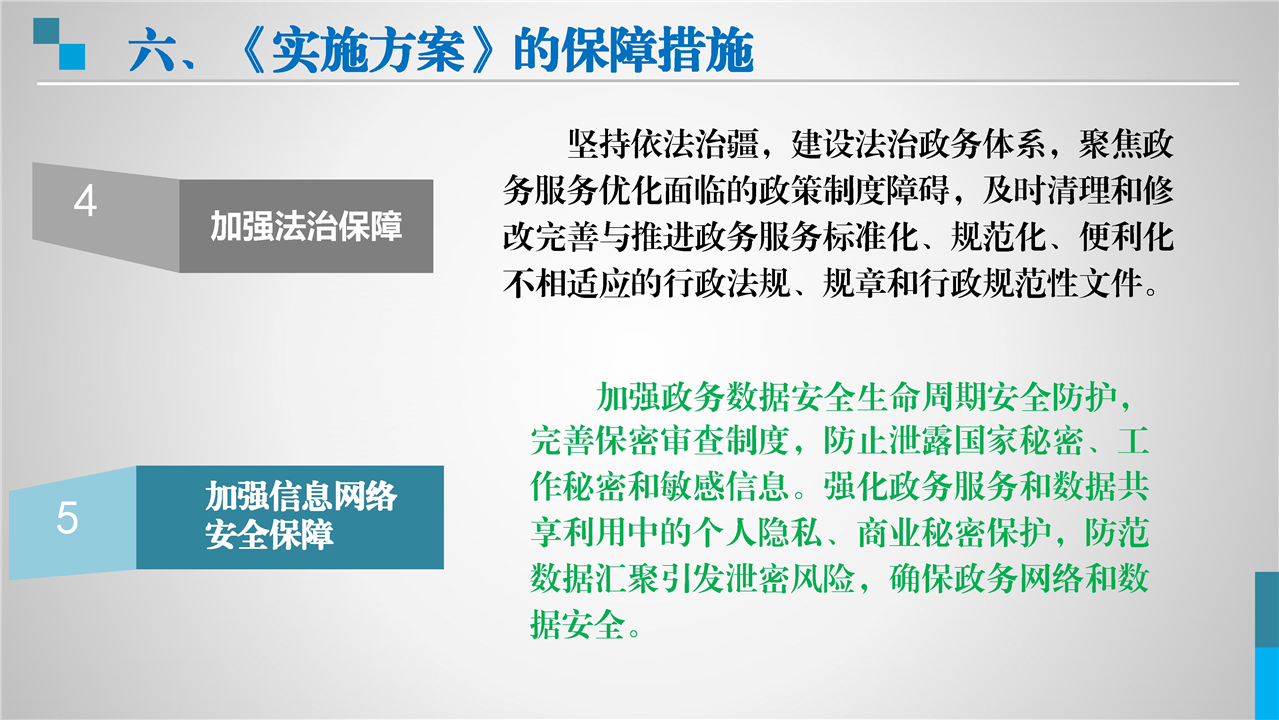 六、《实施方案》的保障措施

4

加强法治保障

坚持依法治疆，建设法治政务体系，聚焦政务服务优化面临的政策制度障碍，及时清理和修改完善与推进政务服务标准化、规范化、便利化不相适应的行政法规、规章和行政规范性文件。

5

加强信息网络安全保障

加强政务数据安全生命周期安全防护，完善保密审查制度，防止泄露国家秘密、工作秘密和敏感信息。强化政务服务和数据共享利用中的个人隐私、商业秘密保护，防范数据汇聚引发泄密风险，确保政务网络和数据安全。